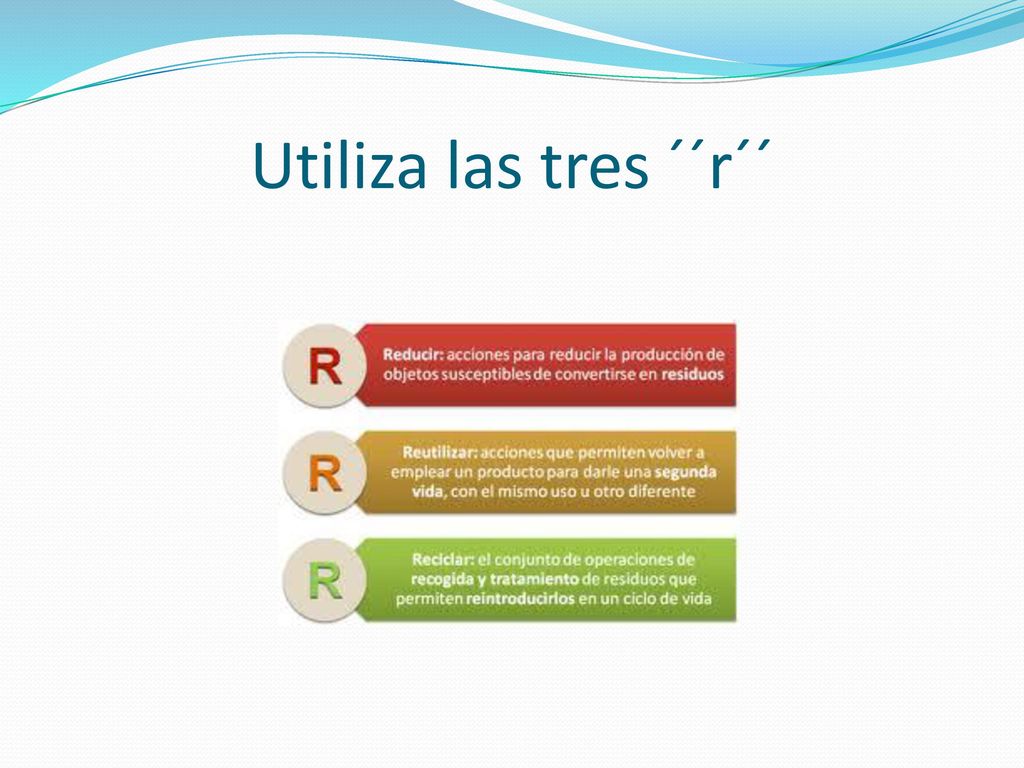 Utiliza las tres ´´r´´

R

Reducir: acciones para reducir la producción de objetos susceptibles de convertirse en residuos

R

Reutilizar: acciones que permiten volver a emplear un producto para darle una segunda vida, con el mismo uso u otro diferente

R

Reciclar: el conjunto de operaciones de recogida y tratamiento de residuos que permiten reintroducirlos en un ciclo de vida